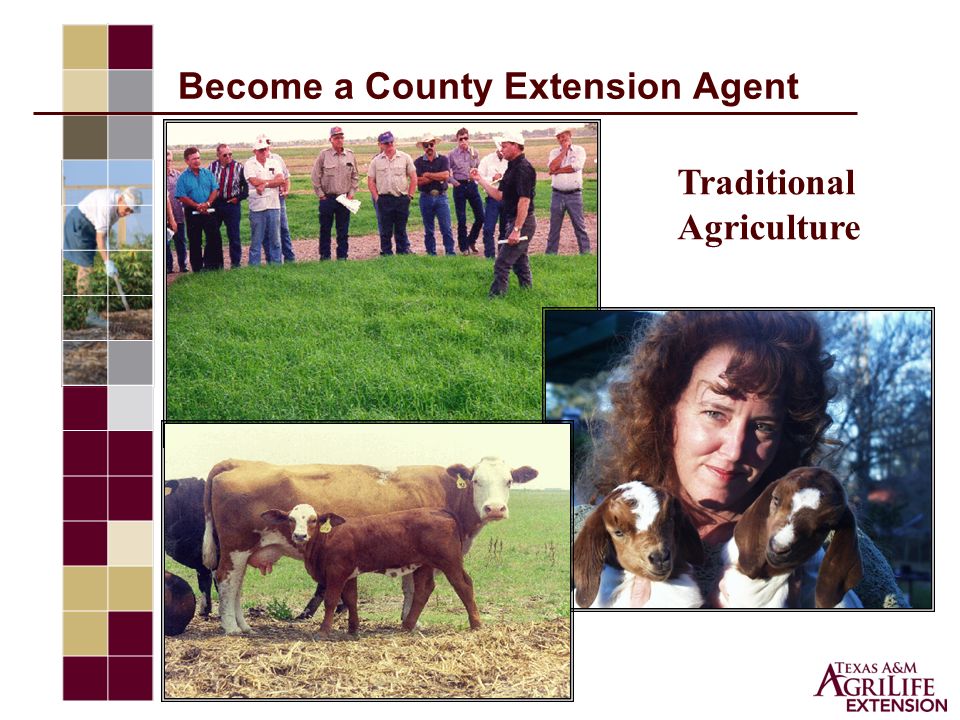 Become a County Extension Agent

Traditional Agriculture

TEXAS A&M AGRILIFE EXTENSION